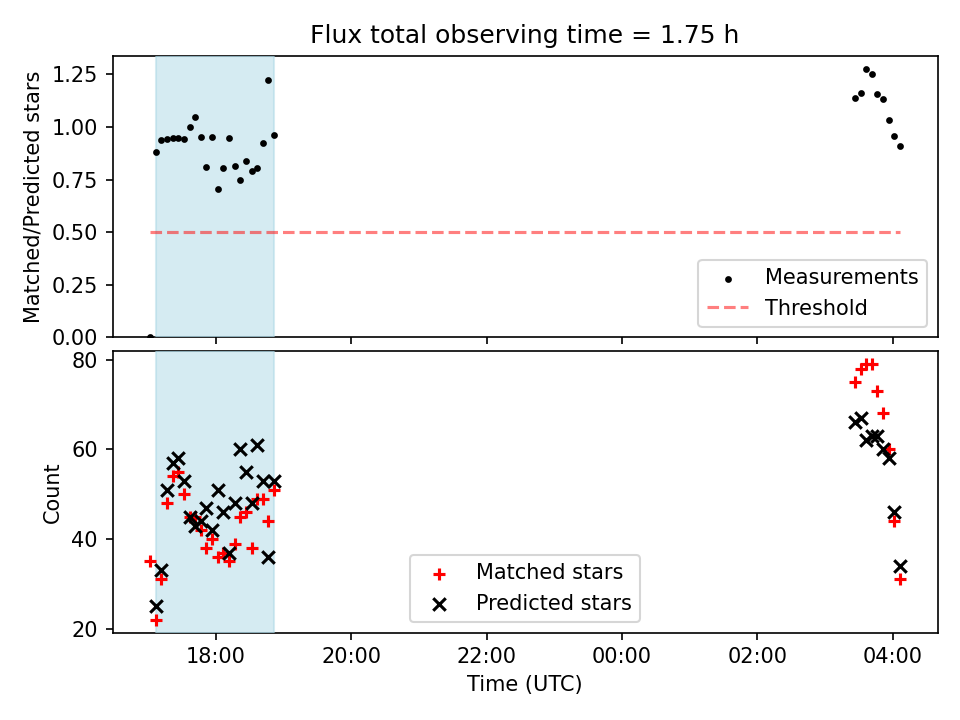 Flux total observing time = 1.75 h

Matched/Predicted stars

1.25
1.00
0.75
0.50
0.25
0.00

Measurements
Threshold

Count

80
60
40
20

Matched stars
Predicted stars

18:00
20:00
22:00
00:00
02:00
04:00

Time (UTC)